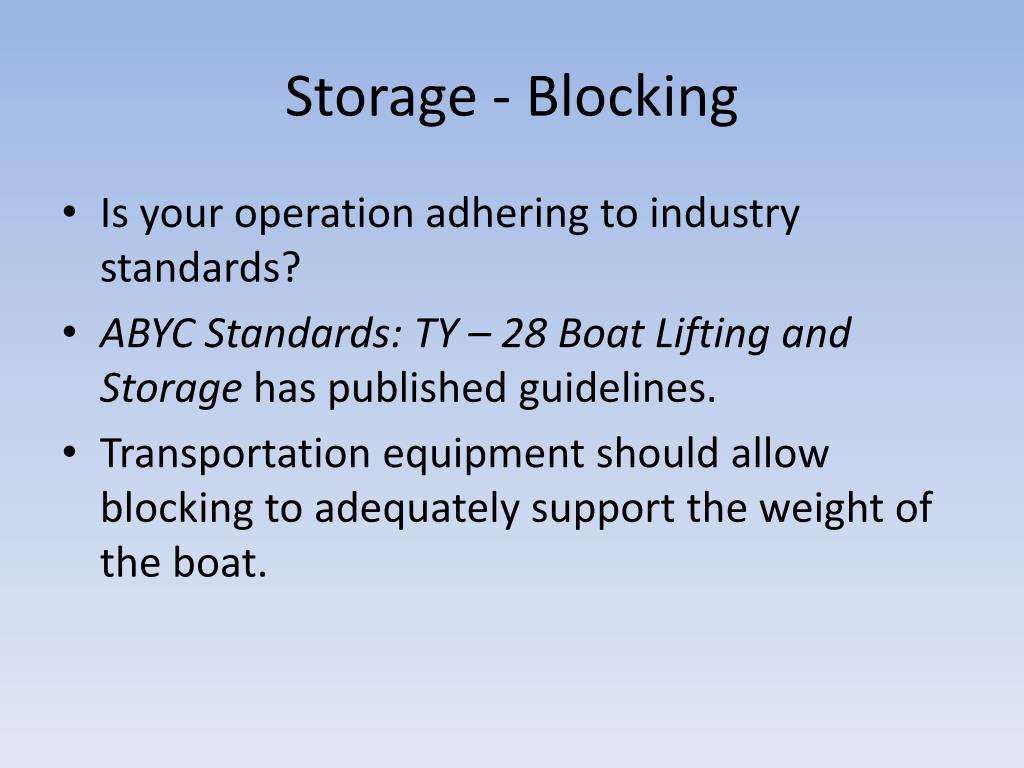 Storage - Blocking

• Is your operation adhering to industry standards?
• ABYC Standards: TY – 28 Boat Lifting and Storage has published guidelines.
• Transportation equipment should allow blocking to adequately support the weight of the boat.